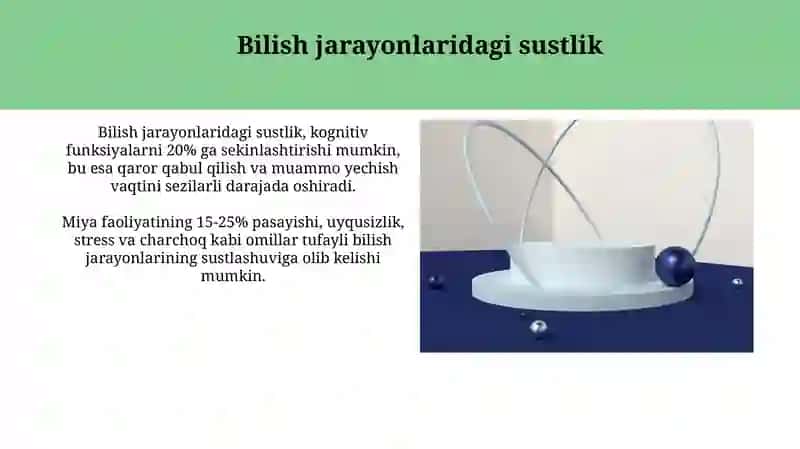 Bilish jarayonlaridagi sustlik

Bilish jarayonlaridagi sustlik, kognitiv funksiyalarni 20% ga sekinlashtirishi mumkin, bu esa qaror qabul qilish va muammo yechish vaqtini sezilarli darajada oshiradi.

Miya faoliyatining 15-25% pasayishi, uyqusizlik, stress va charchoq kabi omillar tufayli bilish jarayonlarining sustlashuviga olib kelishi mumkin.